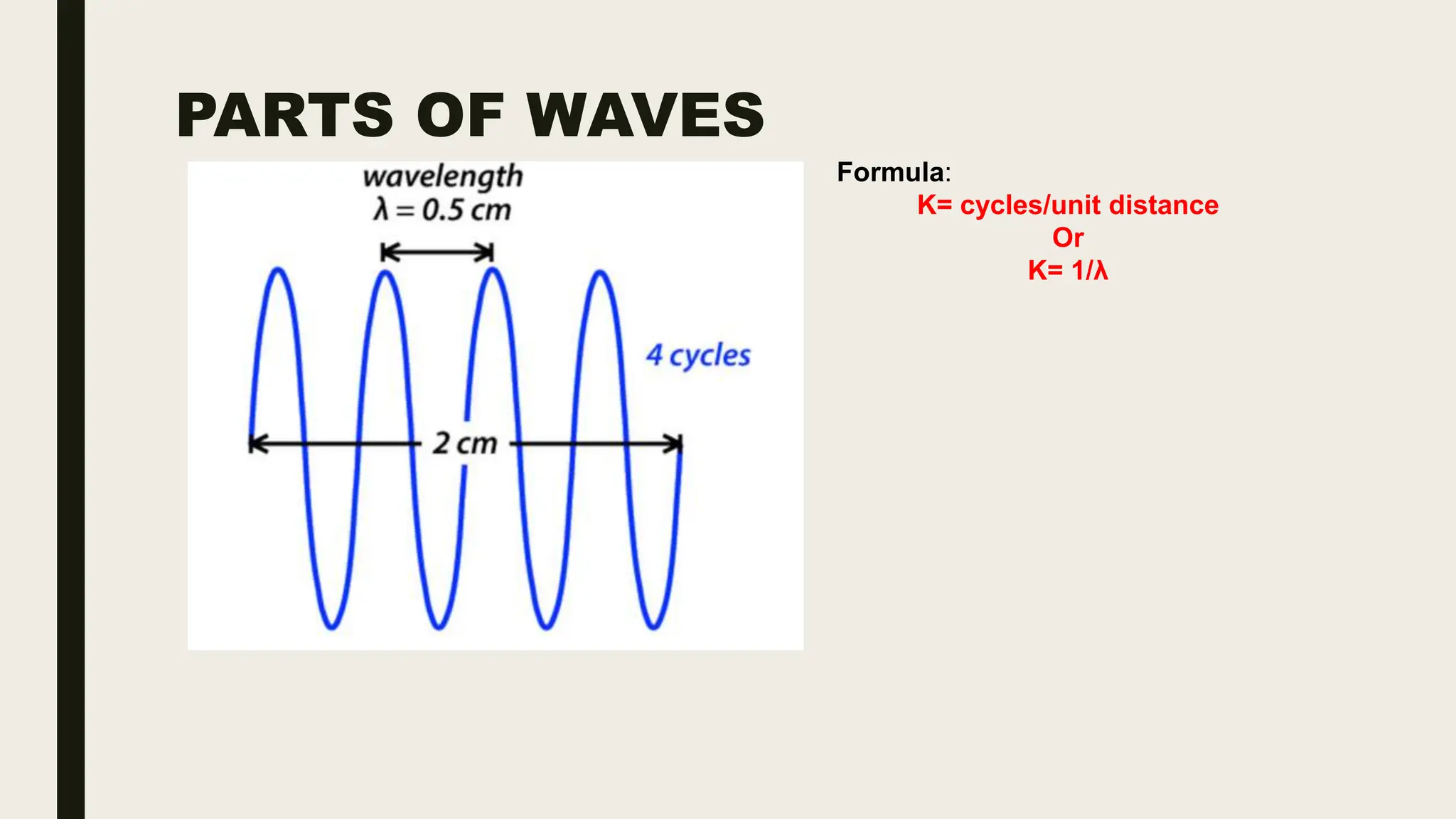 PARTS OF WAVES

wavelength
$\lambda = 0.5$ cm

4 cycles

2 cm

Formula:
K= cycles/unit distance
Or
K= 1/λ